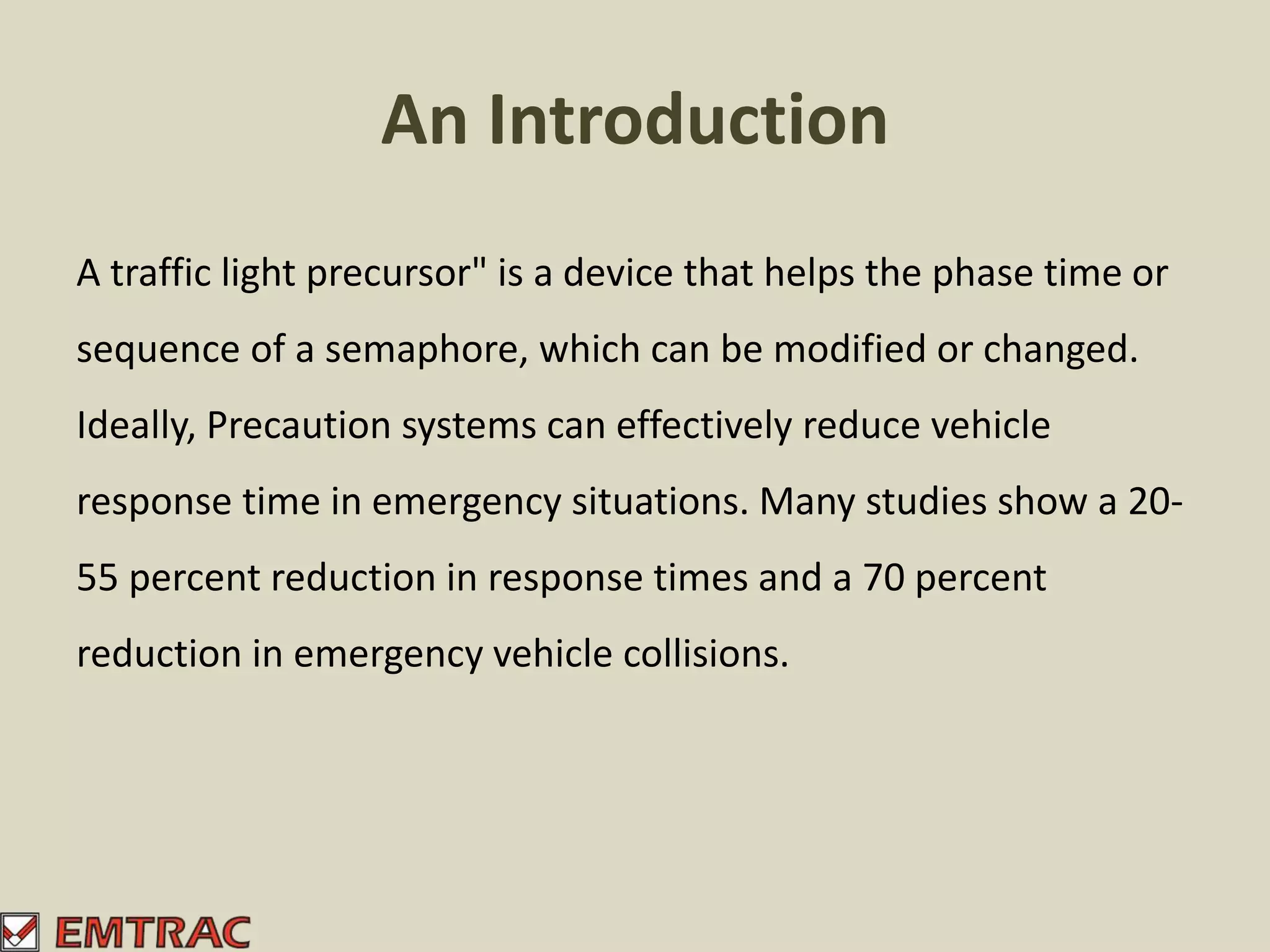 An Introduction

A traffic light precursor" is a device that helps the phase time or sequence of a semaphore, which can be modified or changed. Ideally, Precaution systems can effectively reduce vehicle response time in emergency situations. Many studies show a 20-55 percent reduction in response times and a 70 percent reduction in emergency vehicle collisions.

EMTRAC